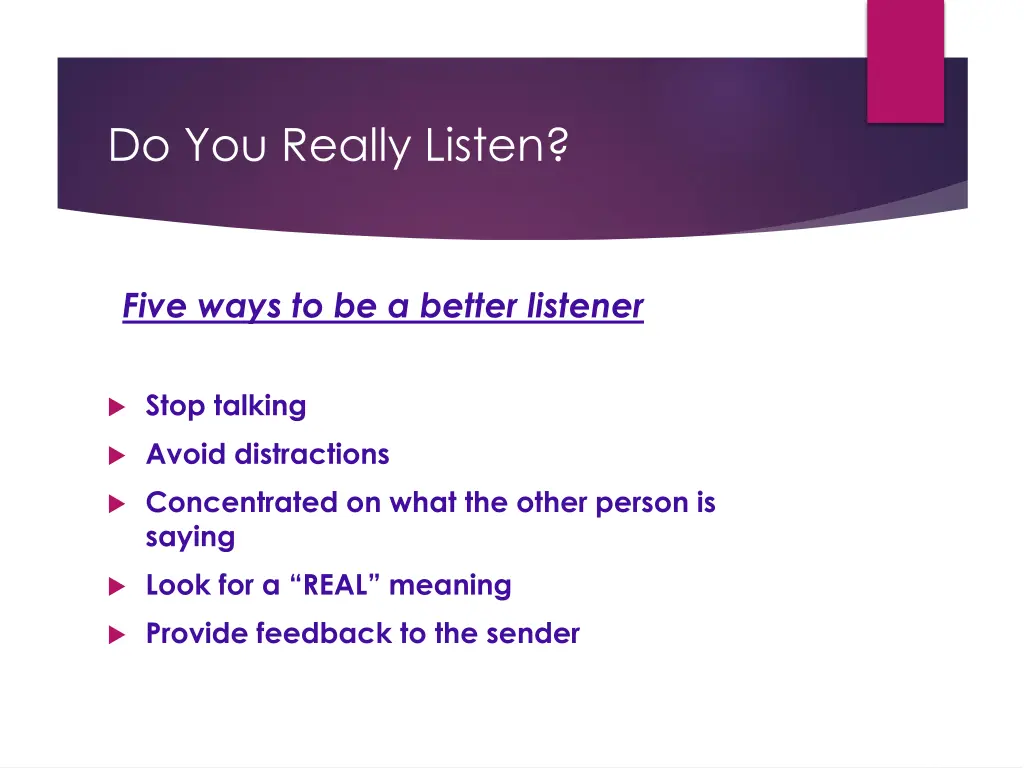 Do You Really Listen?

Five ways to be a better listener

Stop talking

Avoid distractions

Concentrated on what the other person is saying

Look for a “REAL” meaning

Provide feedback to the sender